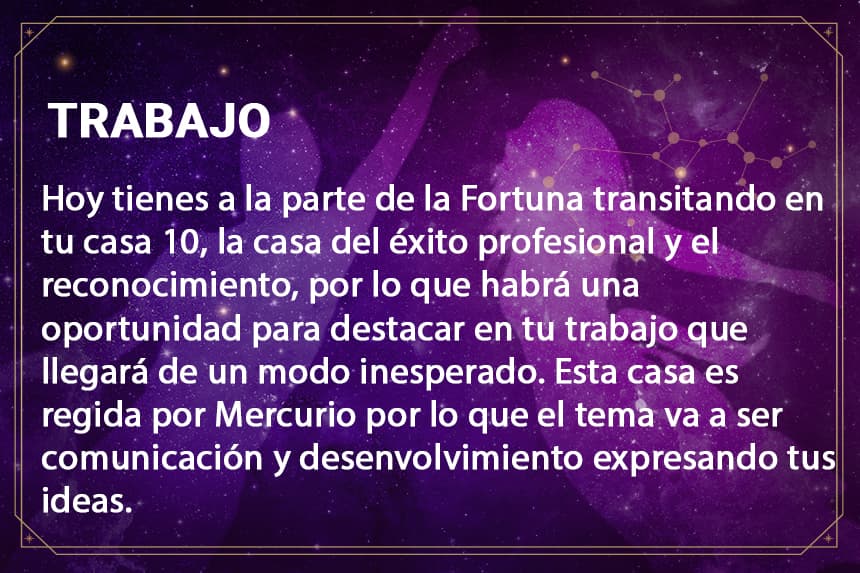 TRABAJO

Hoy tienes a la parte de la Fortuna transitando en tu casa 10, la casa del éxito profesional y el reconocimiento, por lo que habrá una oportunidad para destacar en tu trabajo que llegará de un modo inesperado. Esta casa es regida por Mercurio por lo que el tema va a ser comunicación y desenvolvimiento expresando tus ideas.